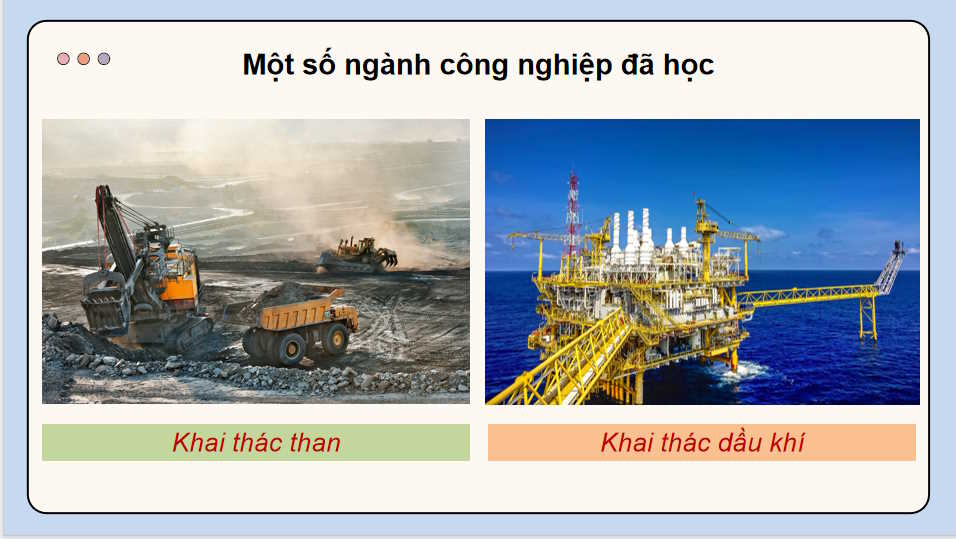 Một số ngành công nghiệp đã học

Khai thác than

Khai thác dầu khí